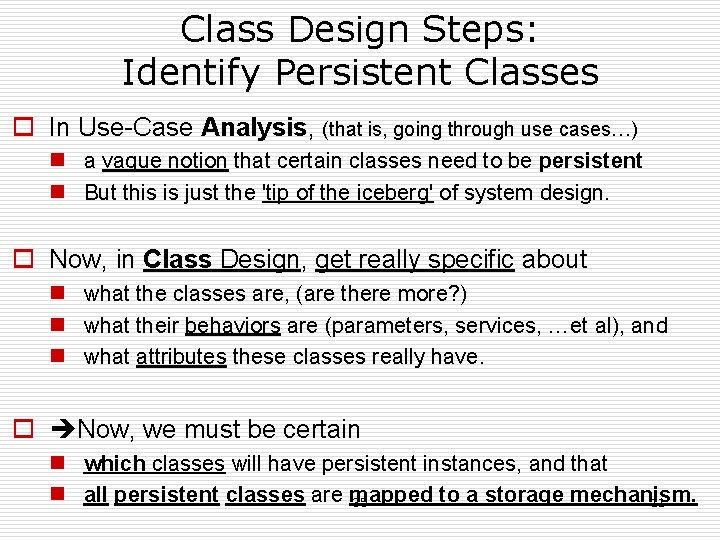 Class Design Steps:
Identify Persistent Classes

In Use-Case Analysis, (that is, going through use cases…)

a vague notion that certain classes need to be persistent

But this is just the 'tip of the iceberg' of system design.

Now, in Class Design, get really specific about

what the classes are, (are there more?)

what their behaviors are (parameters, services, …et al), and

what attributes these classes really have.

➔Now, we must be certain

which classes will have persistent instances, and that

all persistent classes are mapped to a storage mechanism.